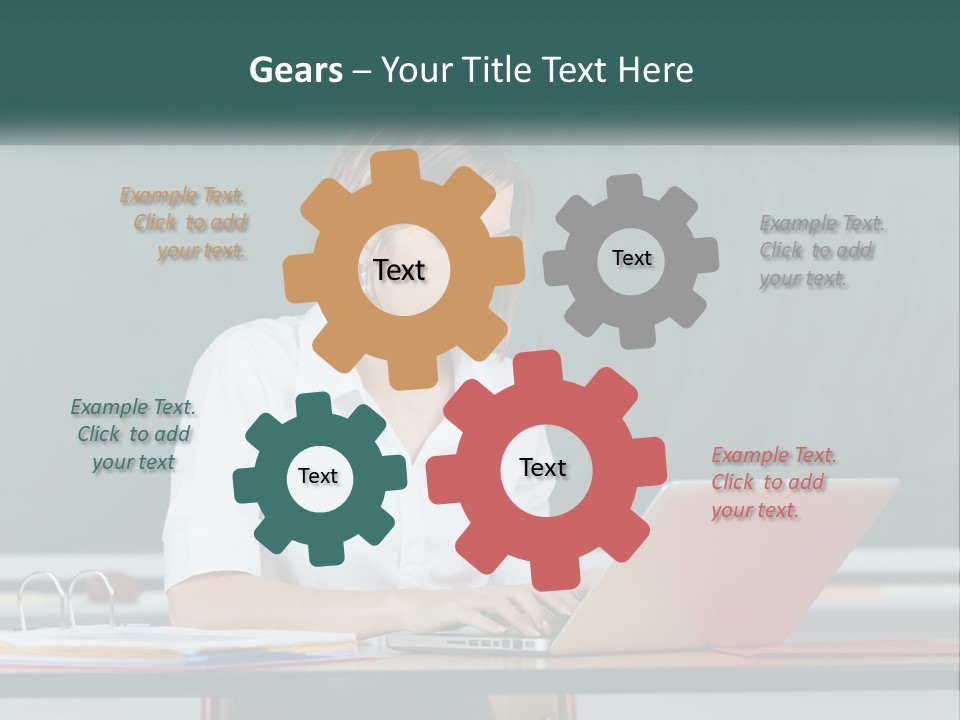 Gears – Your Title Text Here

Example Text. Click to add your text.

Text

Text

Example Text. Click to add your text.

Example Text. Click to add your text

Text

Text

Example Text. Click to add your text.